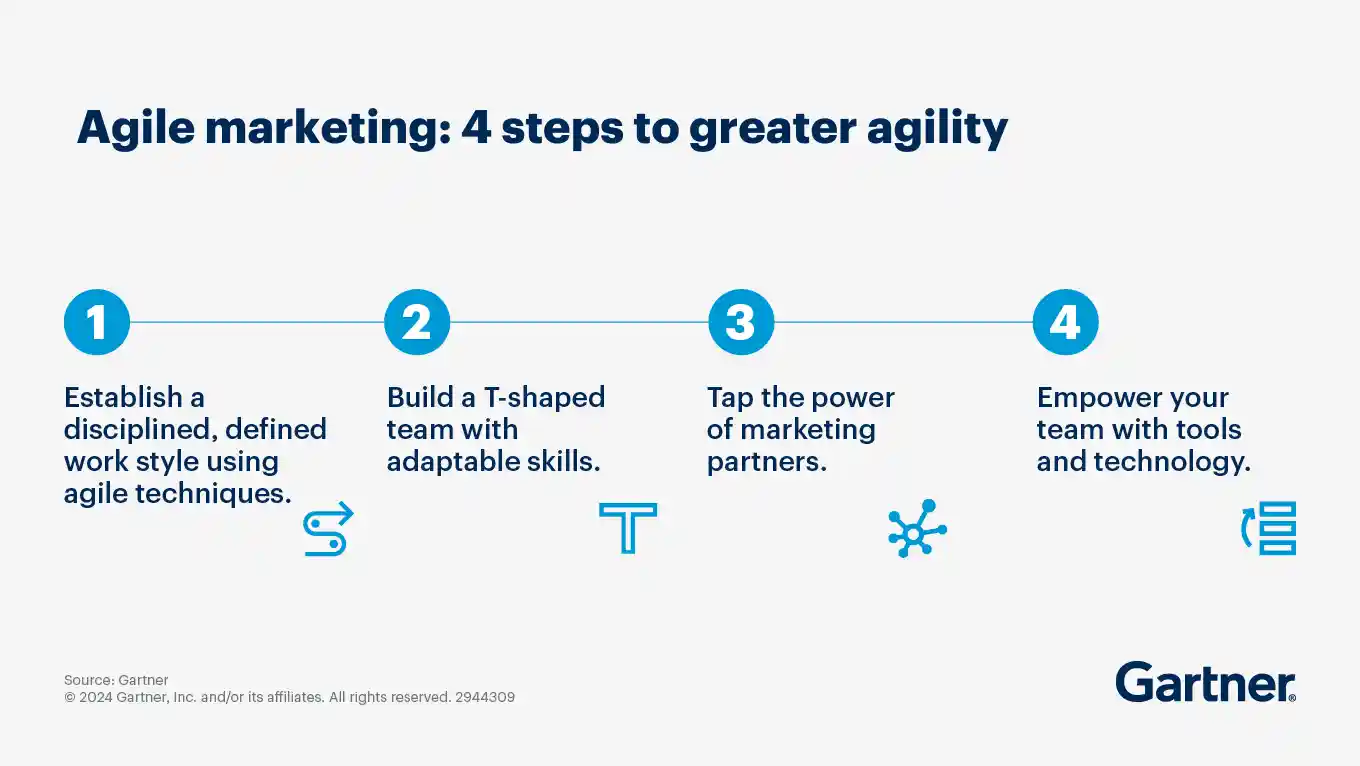 Agile marketing: 4 steps to greater agility

1

Establish a disciplined, defined work style using agile techniques.

2

Build a T-shaped team with adaptable skills.

3

Tap the power of marketing partners.

4

Empower your team with tools and technology.

Source: Gartner
© 2024 Gartner, Inc. and/or its affiliates. All rights reserved. 2944309

Gartner®